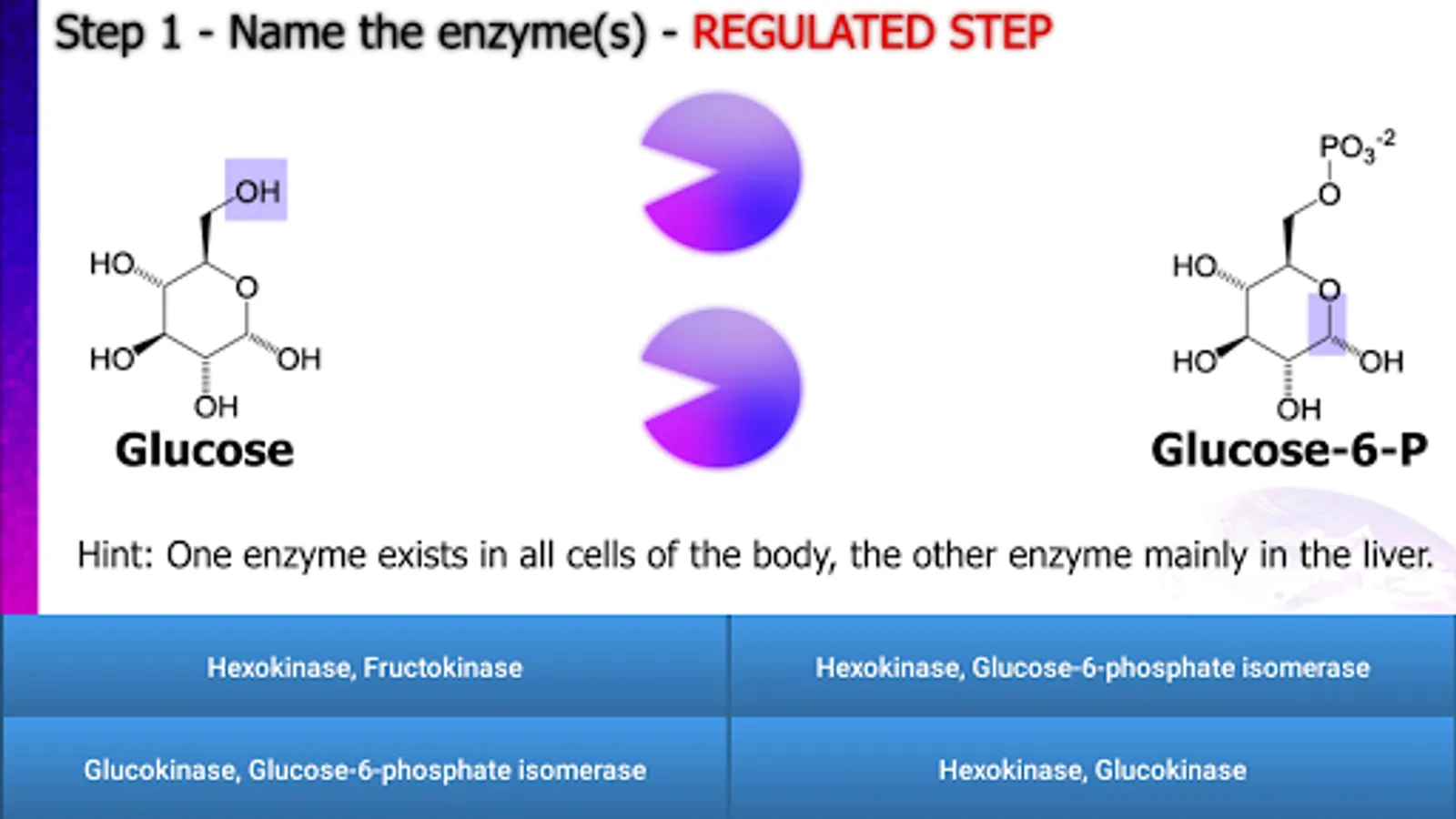 Step 1 - Name the enzyme(s) - REGULATED STEP

OH
HO
O
HO
OH
OH
Glucose

$PO_3^{-2}$
O
HO
O
HO
OH
OH
Glucose-6-P

Hint: One enzyme exists in all cells of the body, the other enzyme mainly in the liver.

Hexokinase, Fructokinase

Hexokinase, Glucose-6-phosphate isomerase

Glucokinase, Glucose-6-phosphate isomerase

Hexokinase, Glucokinase